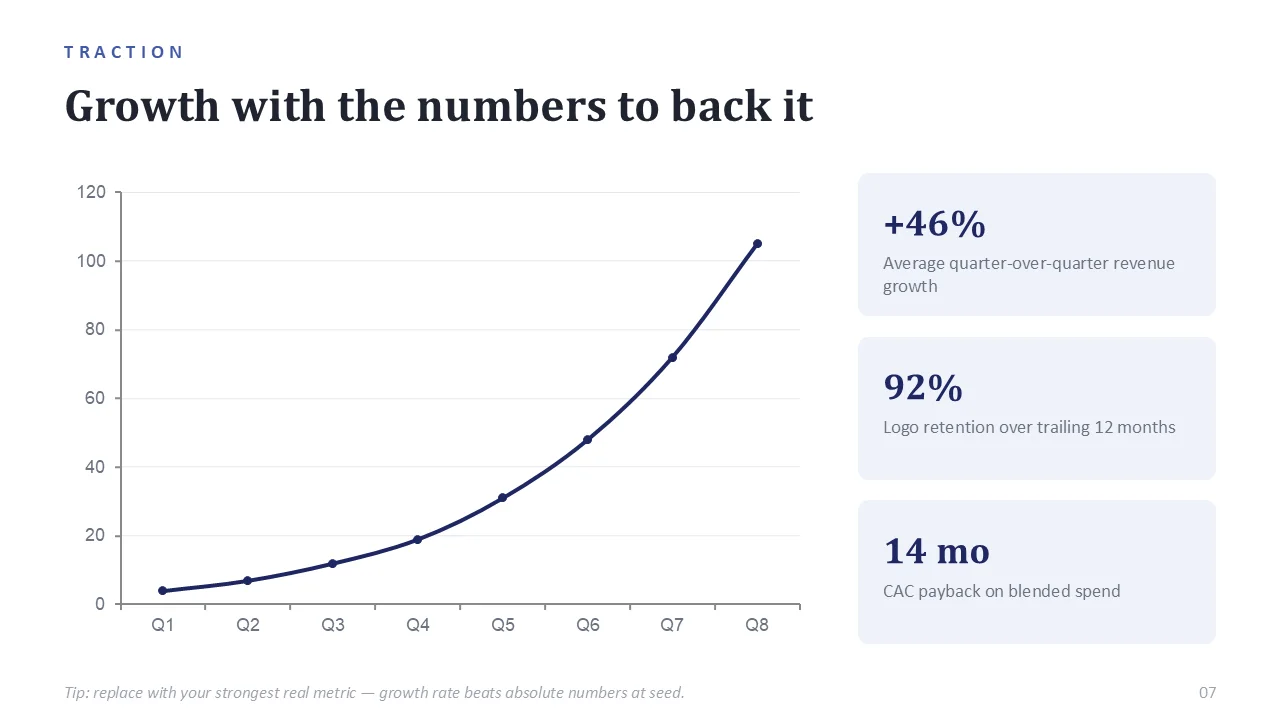 TRACTION

Growth with the numbers to back it

120
100
80
60
40
20
0
Q1
Q2
Q3
Q4
Q5
Q6
Q7
Q8

+46%
Average quarter-over-quarter revenue growth

92%
Logo retention over trailing 12 months

14 mo
CAC payback on blended spend

Tip: replace with your strongest real metric — growth rate beats absolute numbers at seed.

07